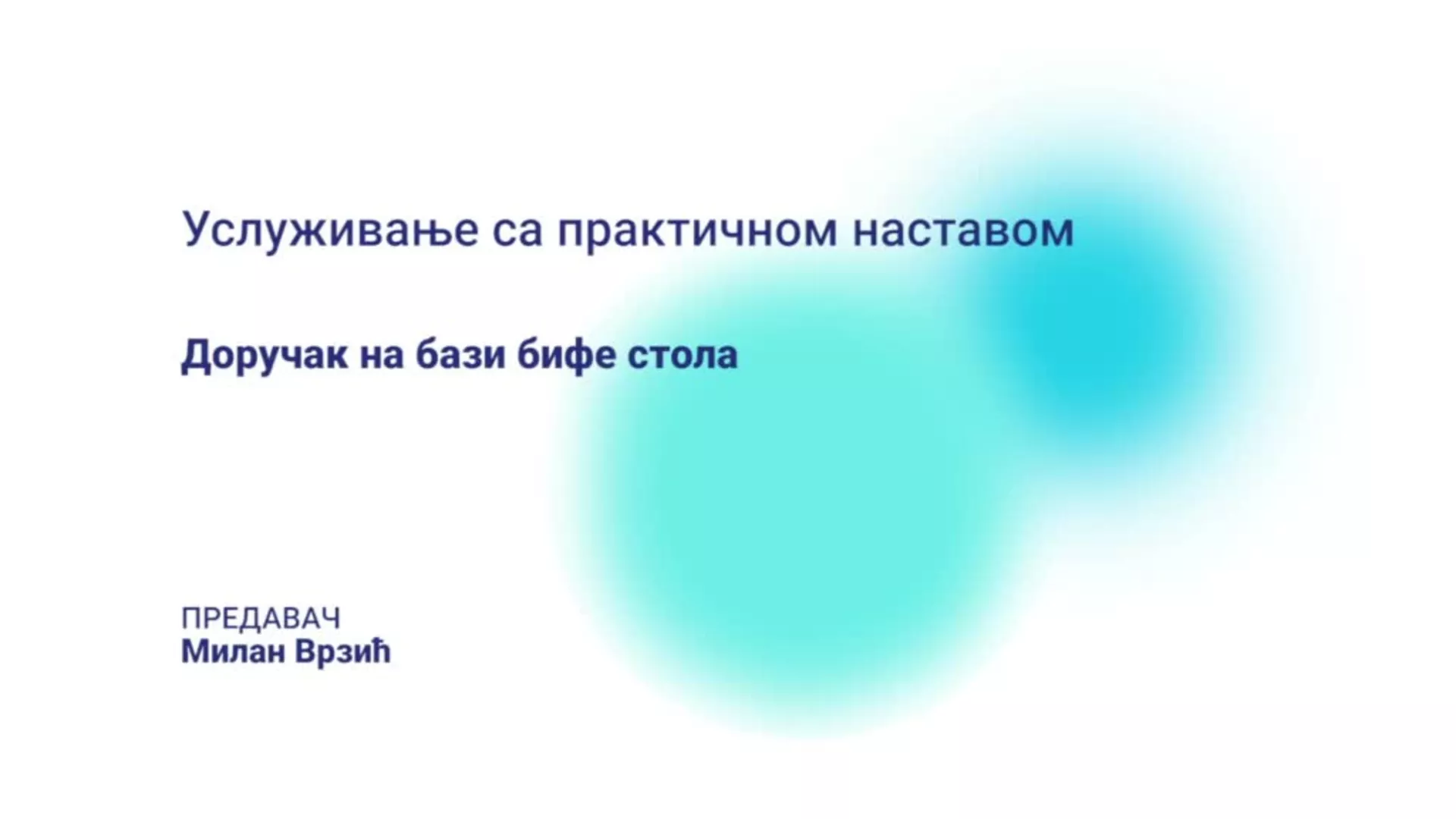 Услуживање са практичном наставом

Доручак на бази бифе стола

ПРЕДАВАЧ
Милан Врзић